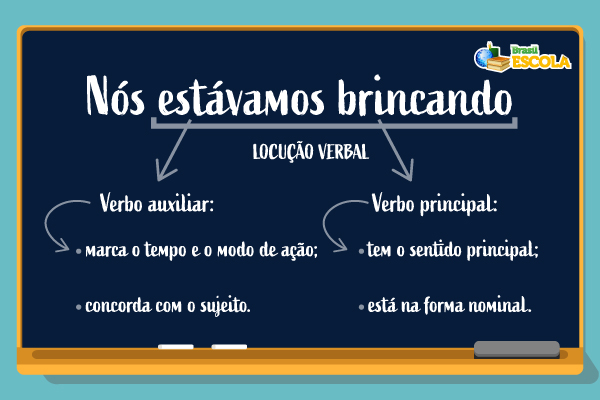 Brasil ESCOLA

Nós estávamos brincando

LOCUÇÃO VERBAL

Verbo auxiliar:

• marca o tempo e o modo de ação;

• concorda com o sujeito.

Verbo principal:

• tem o sentido principal;

• está na forma nominal.